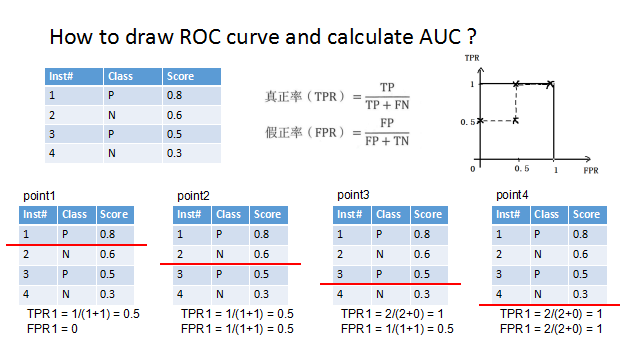 How to draw ROC curve and calculate AUC ?

| Inst# | Class | Score |
|---|---|---|
| 1 | P | 0.8 |
| 2 | N | 0.6 |
| 3 | P | 0.5 |
| 4 | N | 0.3 |

真正率（TPR）$= \frac{TP}{TP + FN}$

假正率（FPR）$= \frac{FP}{FP + TN}$

TPR
1
0.5
0
0.5
1
FPR

point1

| Inst# | Class | Score |
|---|---|---|
| 1 | P | 0.8 |
| 2 | N | 0.6 |
| 3 | P | 0.5 |
| 4 | N | 0.3 |

TPR1 = 1/(1+1) = 0.5
FPR1 = 0

point2

| Inst# | Class | Score |
|---|---|---|
| 1 | P | 0.8 |
| 2 | N | 0.6 |
| 3 | P | 0.5 |
| 4 | N | 0.3 |

TPR1 = 1/(1+1) = 0.5
FPR1 = 1/(1+1) = 0.5

point3

| Inst# | Class | Score |
|---|---|---|
| 1 | P | 0.8 |
| 2 | N | 0.6 |
| 3 | P | 0.5 |
| 4 | N | 0.3 |

TPR1 = 2/(2+0) = 1
FPR1 = 1/(1+1) = 0.5

point4

| Inst# | Class | Score |
|---|---|---|
| 1 | P | 0.8 |
| 2 | N | 0.6 |
| 3 | P | 0.5 |
| 4 | N | 0.3 |

TPR1 = 2/(2+0) = 1
FPR1 = 2/(2+0) = 1